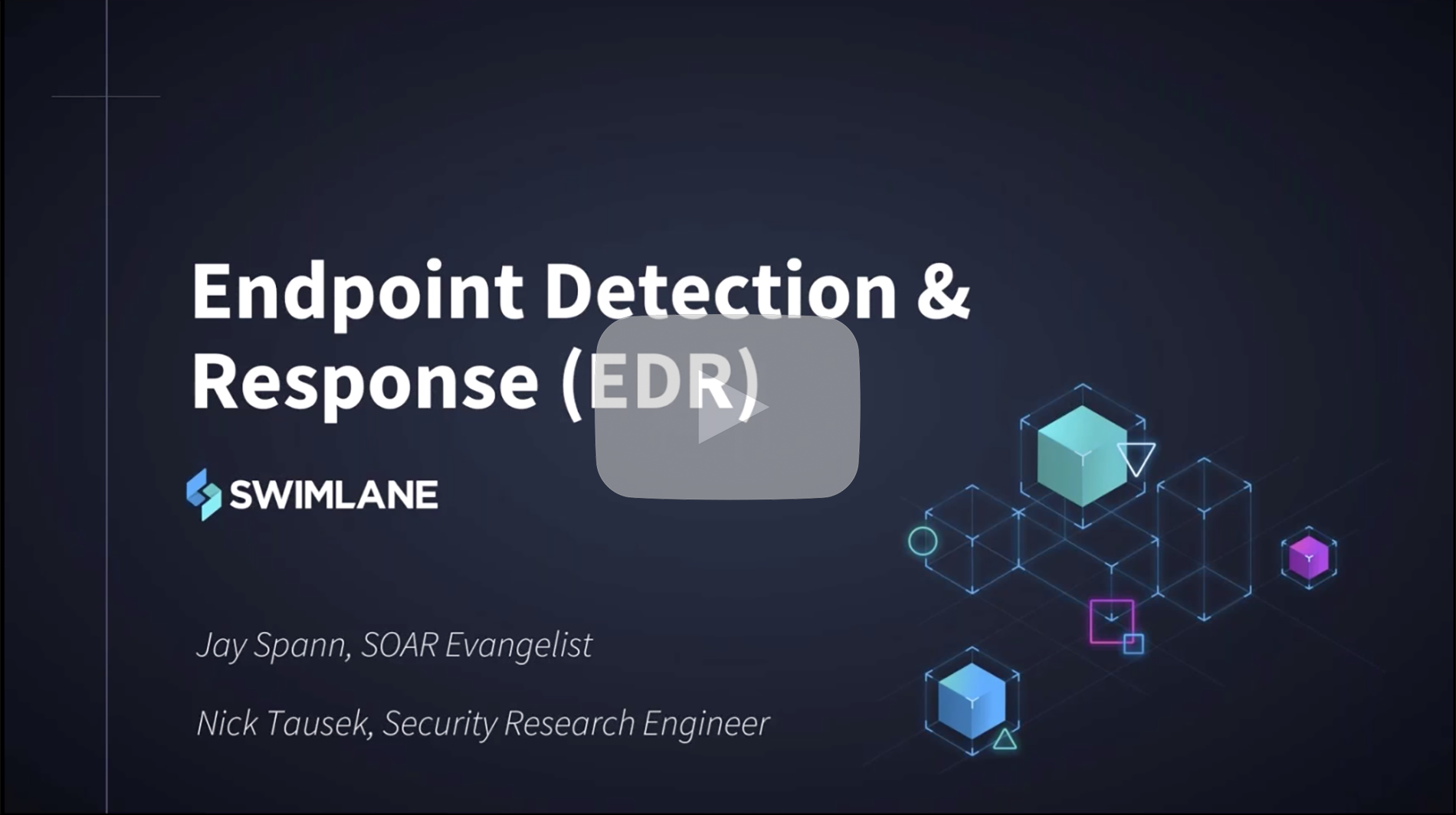 Endpoint Detection & Response (EDR)

SWIMLANE

Jay Spann, SOAR Evangelist

Nick Tausek, Security Research Engineer